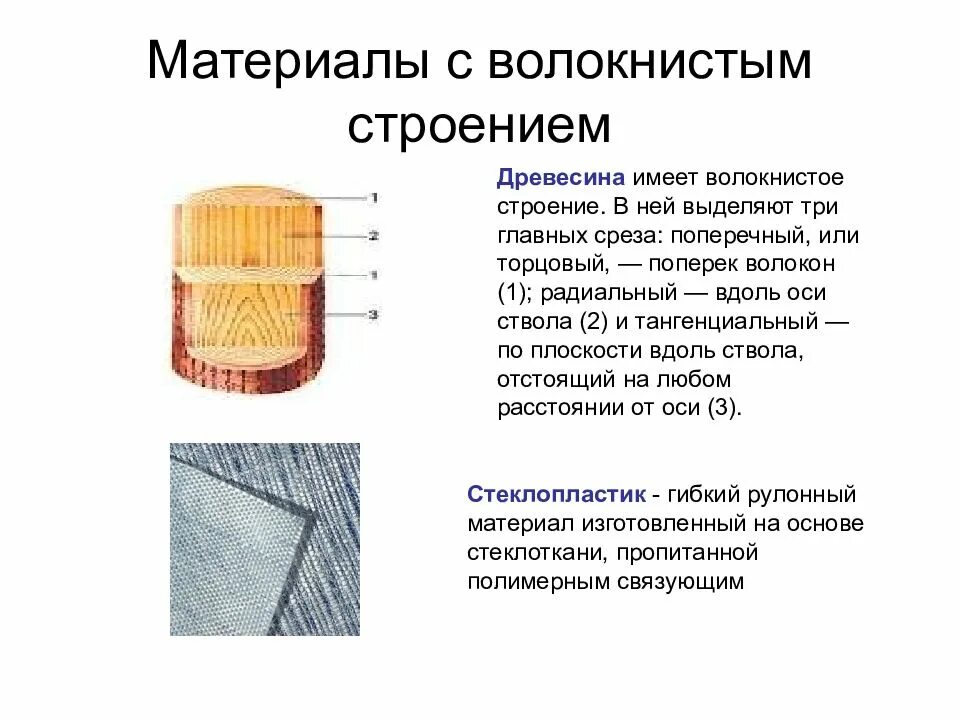 Материалы с волокнистым строением

1
2
1
3

Древесина имеет волокнистое строение. В ней выделяют три главных среза: поперечный, или торцовый, — поперек волокон (1); радиальный — вдоль оси ствола (2) и тангенциальный — по плоскости вдоль ствола, отстоящий на любом расстоянии от оси (3).

Стеклопластик - гибкий рулонный материал изготовленный на основе стеклоткани, пропитанной полимерным связующим